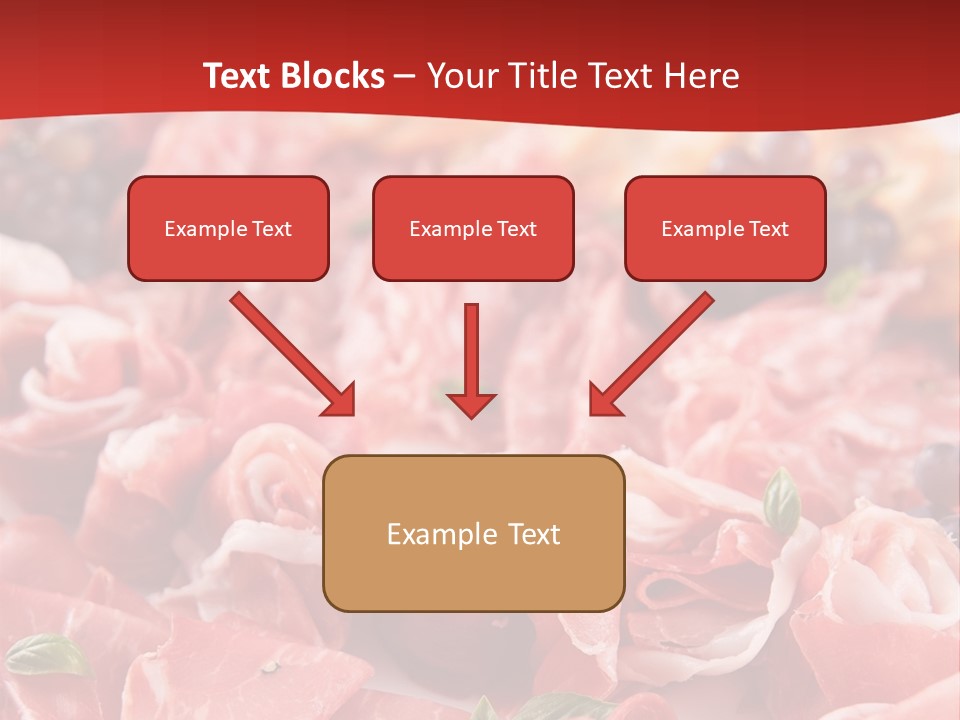 Text Blocks – Your Title Text Here

Example Text

Example Text

Example Text

Example Text